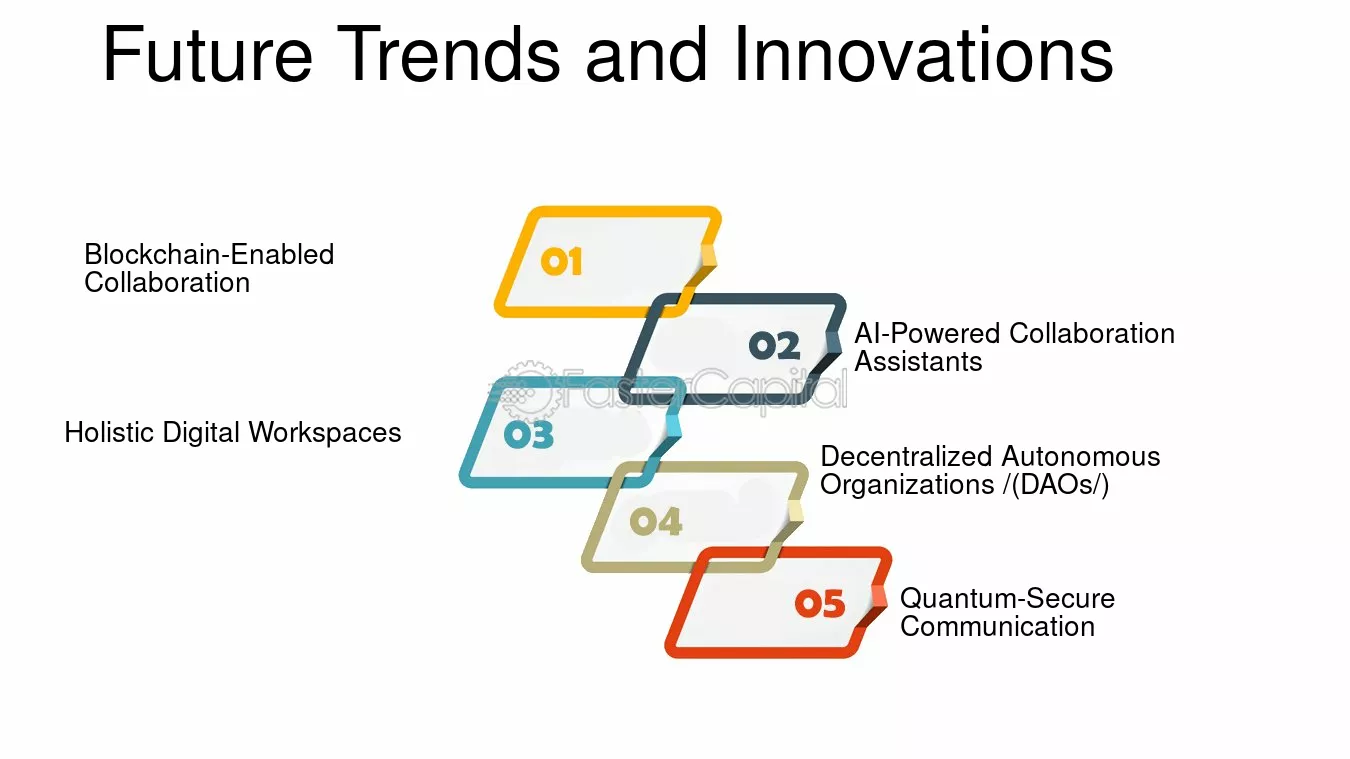 Future Trends and Innovations

01
Blockchain-Enabled Collaboration

02
AI-Powered Collaboration Assistants

FasterCapital

03
Holistic Digital Workspaces

04
Decentralized Autonomous Organizations /(DAOs/)

05
Quantum-Secure Communication